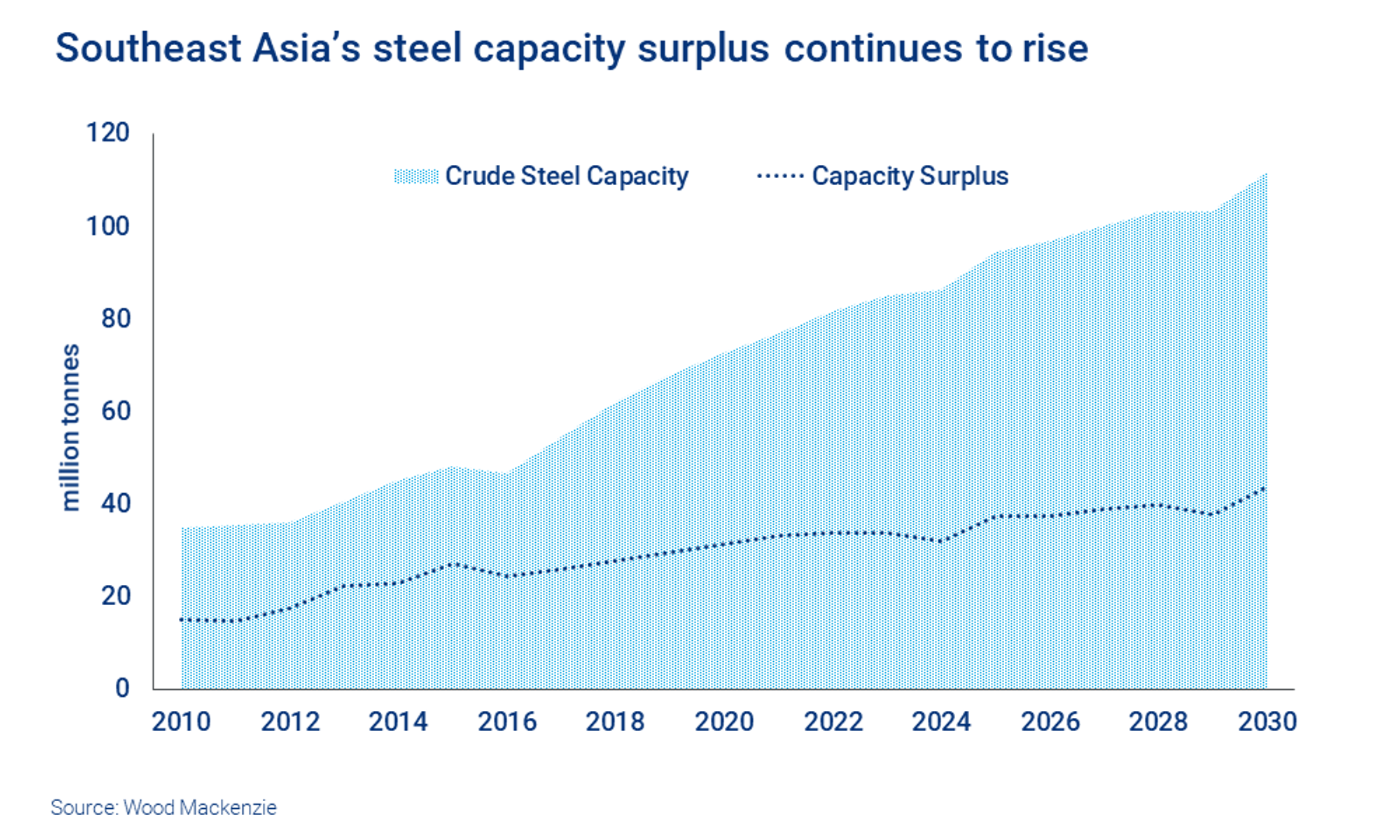 Southeast Asia's steel capacity surplus continues to rise

Crude Steel Capacity
Capacity Surplus

million tonnes

120
100
80
60
40
20
0

2010
2012
2014
2016
2018
2020
2022
2024
2026
2028
2030

Source: Wood Mackenzie